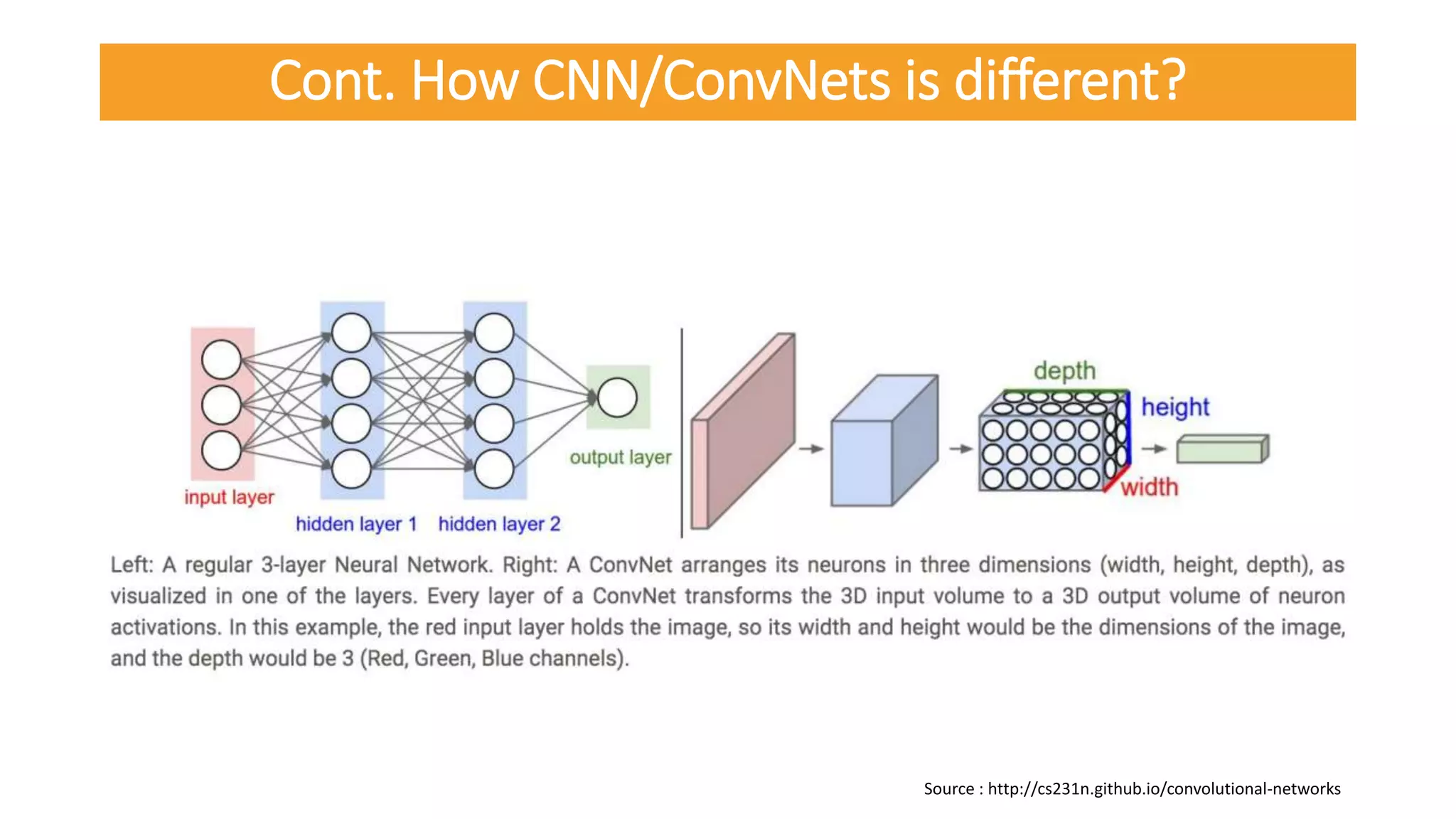 Cont. How CNN/ConvNets is different?

input layer
hidden layer 1
hidden layer 2
output layer

depth
height
width

Left: A regular 3-layer Neural Network. Right: A ConvNet arranges its neurons in three dimensions (width, height, depth), as visualized in one of the layers. Every layer of a ConvNet transforms the 3D input volume to a 3D output volume of neuron activations. In this example, the red input layer holds the image, so its width and height would be the dimensions of the image, and the depth would be 3 (Red, Green, Blue channels).

Source : http://cs231n.github.io/convolutional-networks